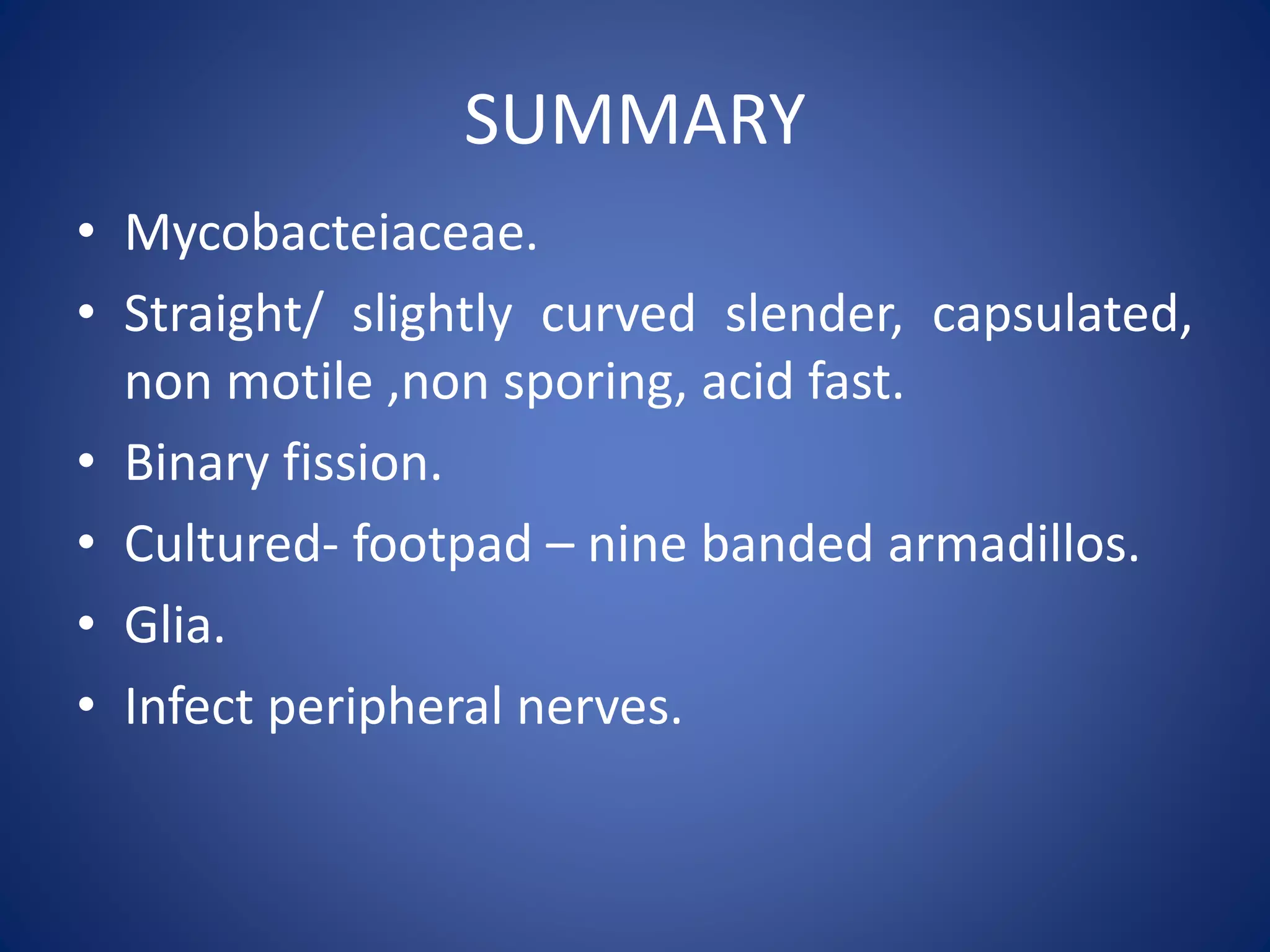 SUMMARY

• Mycobacteiaceae.
• Straight/ slightly curved slender, capsulated, non motile ,non sporing, acid fast.
• Binary fission.
• Cultured- footpad – nine banded armadillos.
• Glia.
• Infect peripheral nerves.